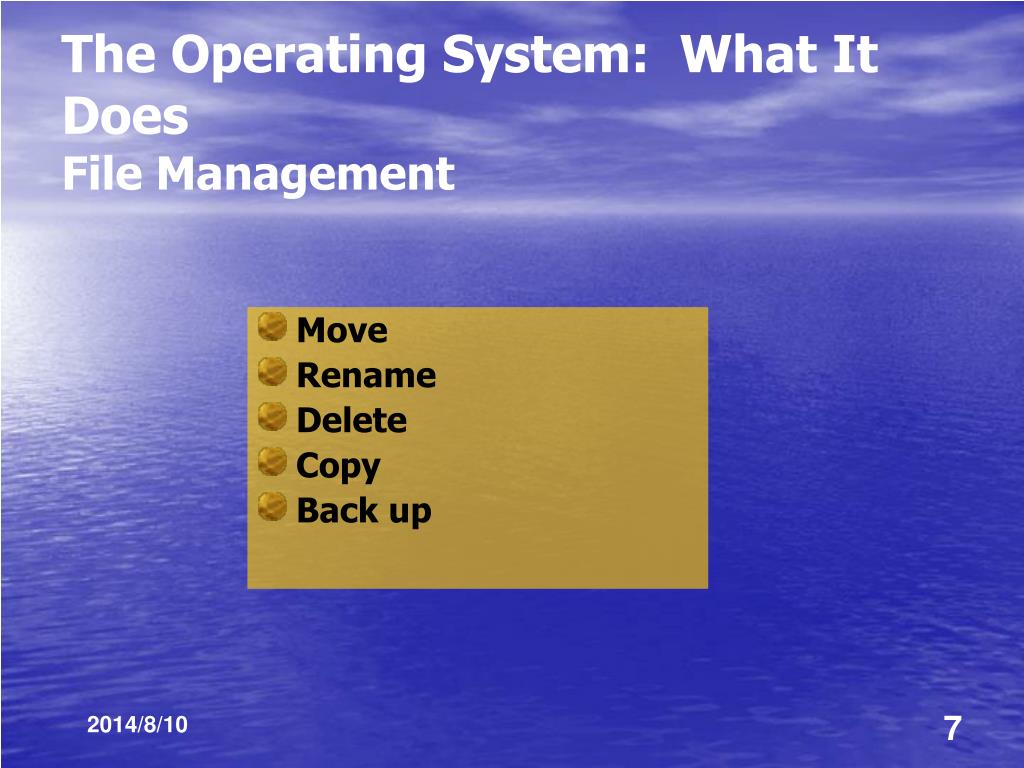 The Operating System:  What It Does
File Management

Move
Rename
Delete
Copy
Back up

2014/8/10

7